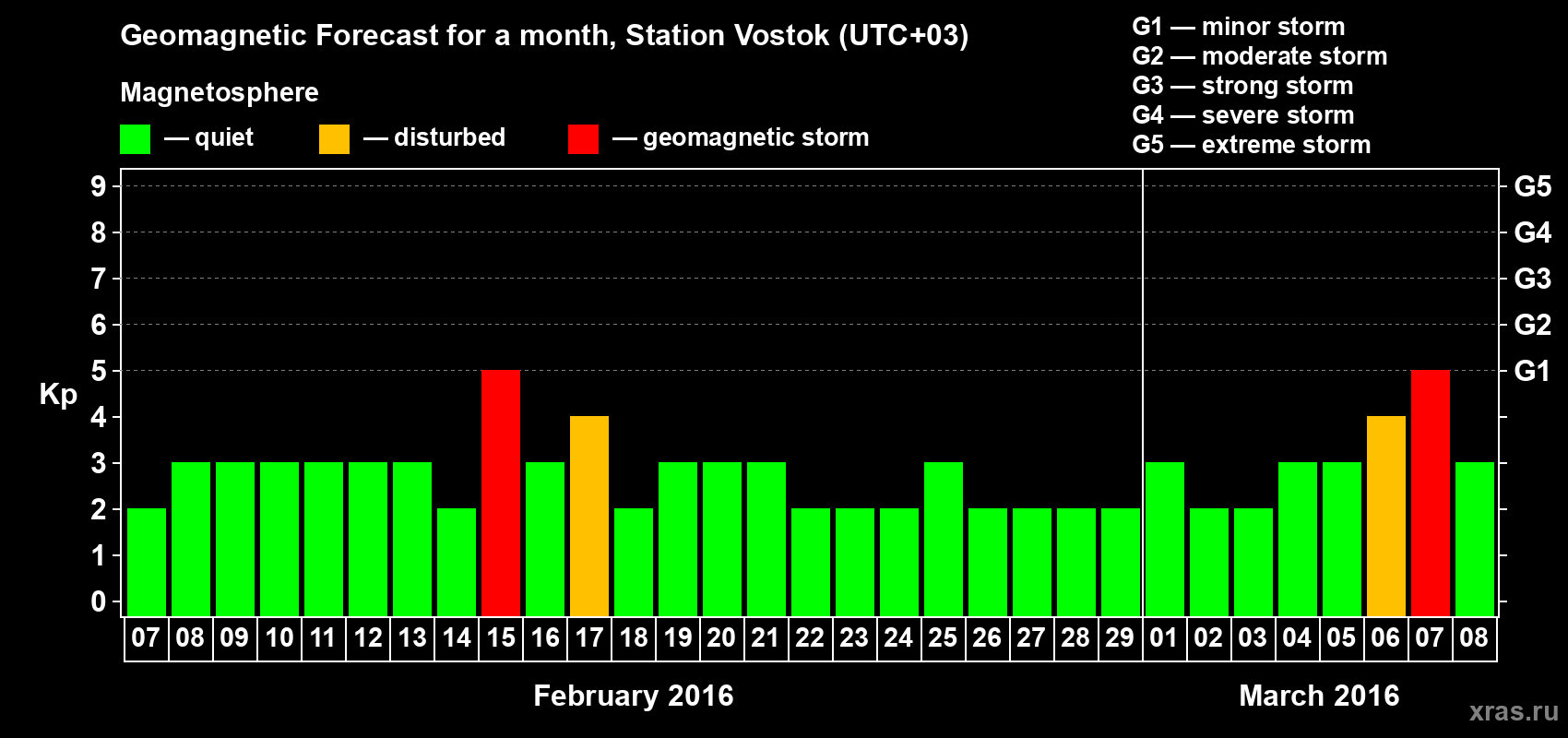 Geomagnetic Forecast for a month, Station Vostok (UTC+03)

Magnetosphere

— quiet — disturbed — geomagnetic storm

G1 — minor storm
G2 — moderate storm
G3 — strong storm
G4 — severe storm
G5 — extreme storm

Kp

9 8 7 6 5 4 3 2 1 0

G5 G4 G3 G2 G1

07 08 09 10 11 12 13 14 15 16 17 18 19 20 21 22 23 24 25 26 27 28 29 01 02 03 04 05 06 07 08

February 2016

March 2016

xras.ru